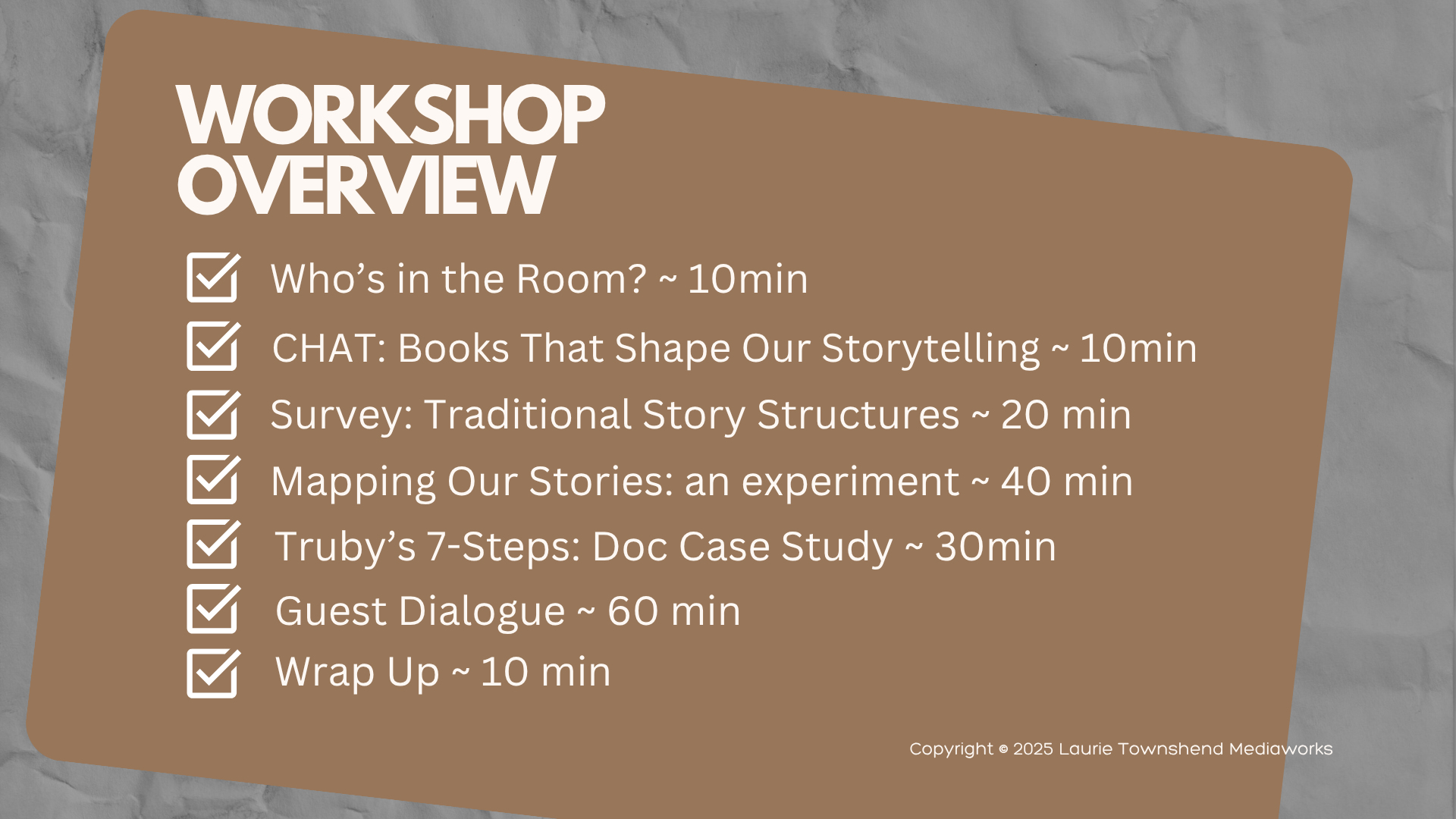 WORKSHOP OVERVIEW

☑ Who's in the Room? ~ 10min
☑ CHAT: Books That Shape Our Storytelling ~ 10min
☑ Survey: Traditional Story Structures ~ 20 min
☑ Mapping Our Stories: an experiment ~ 40 min
☑ Truby's 7-Steps: Doc Case Study ~ 30min
☑ Guest Dialogue ~ 60 min
☑ Wrap Up ~ 10 min

Copyright © 2025 Laurie Townshend Mediaworks